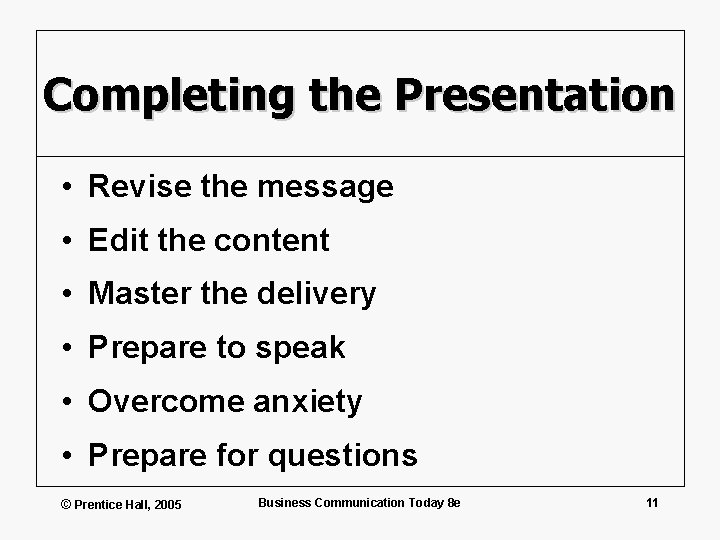 Completing the Presentation

• Revise the message
• Edit the content
• Master the delivery
• Prepare to speak
• Overcome anxiety
• Prepare for questions

© Prentice Hall, 2005 Business Communication Today 8e 11